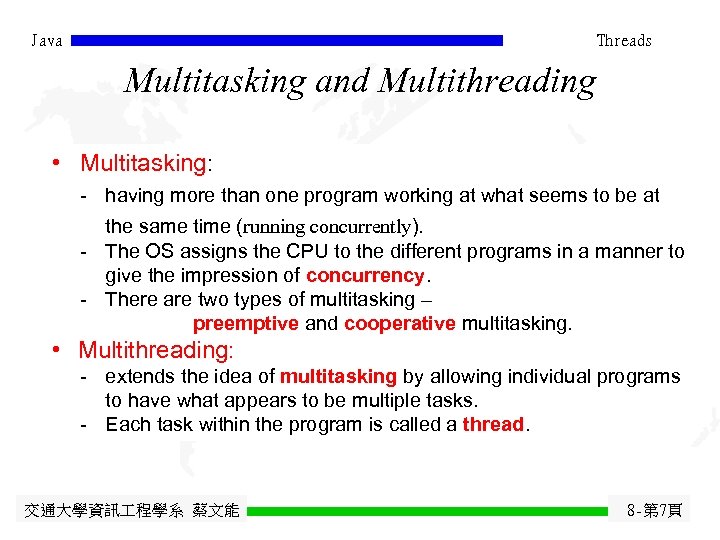 Java

Threads

Multitasking and Multithreading

• Multitasking:
- having more than one program working at what seems to be at the same time (running concurrently).
- The OS assigns the CPU to the different programs in a manner to give the impression of concurrency.
- There are two types of multitasking – preemptive and cooperative multitasking.

• Multithreading:
- extends the idea of multitasking by allowing individual programs to have what appears to be multiple tasks.
- Each task within the program is called a thread.

交通大學資訊工程學系 蔡文能

8-第7頁